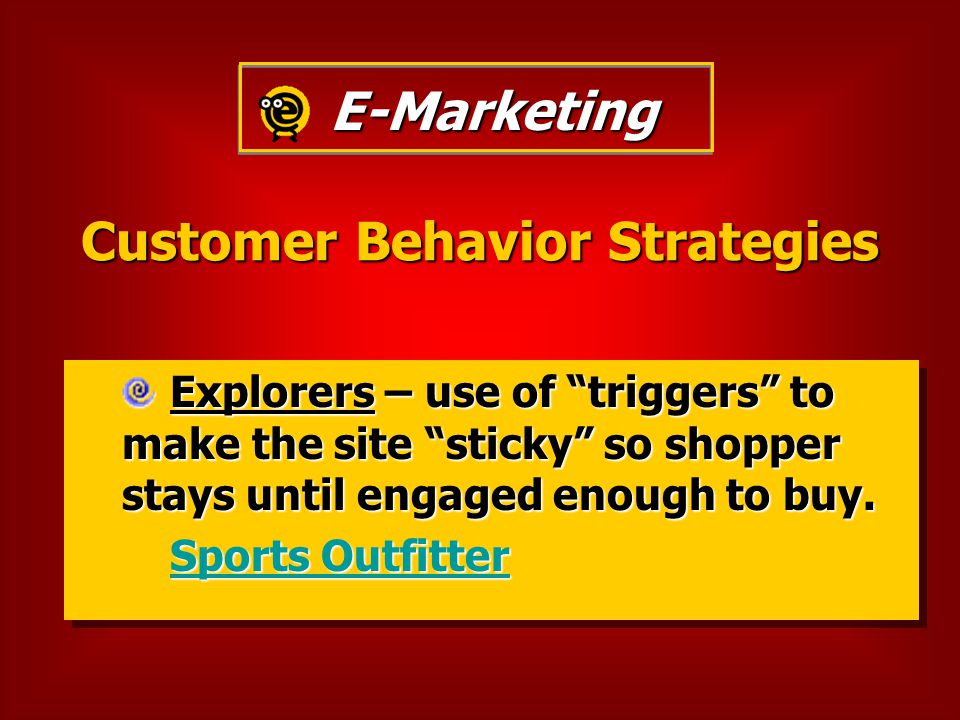 E-Marketing

Customer Behavior Strategies

Explorers – use of “triggers” to make the site “sticky” so shopper stays until engaged enough to buy.

Sports Outfitter